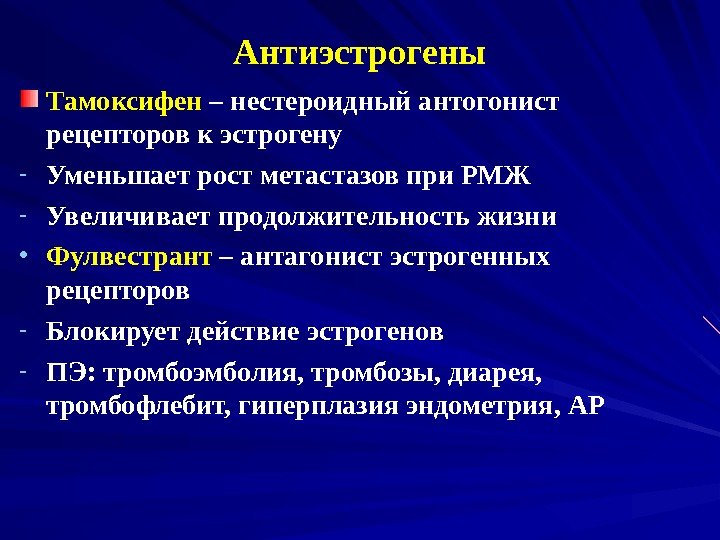 Антиэстрогены

Тамоксифен – нестероидный антогонист рецепторов к эстрогену

- Уменьшает рост метастазов при РМЖ
- Увеличивает продолжительность жизни

• Фулвестрант – антагонист эстрогенных рецепторов

- Блокирует действие эстрогенов
- ПЭ: тромбоэмболия, тромбозы, диарея, тромбофлебит, гиперплазия эндометрия, АР